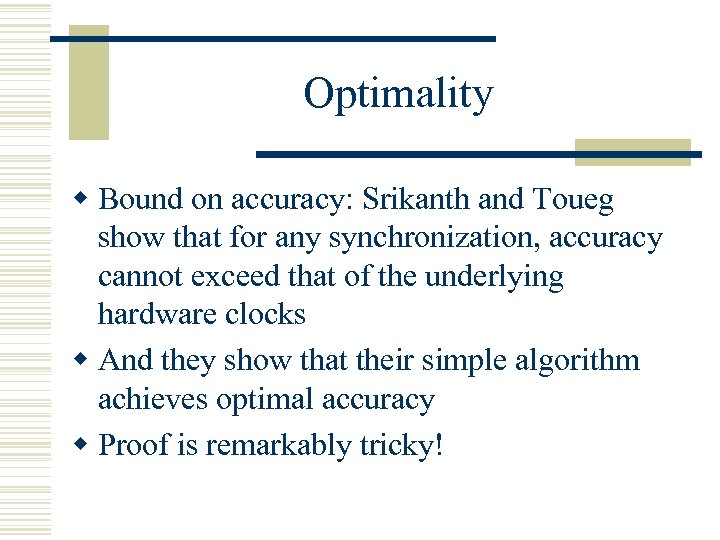 Optimality

Bound on accuracy: Srikanth and Toueg show that for any synchronization, accuracy cannot exceed that of the underlying hardware clocks

And they show that their simple algorithm achieves optimal accuracy

Proof is remarkably tricky!